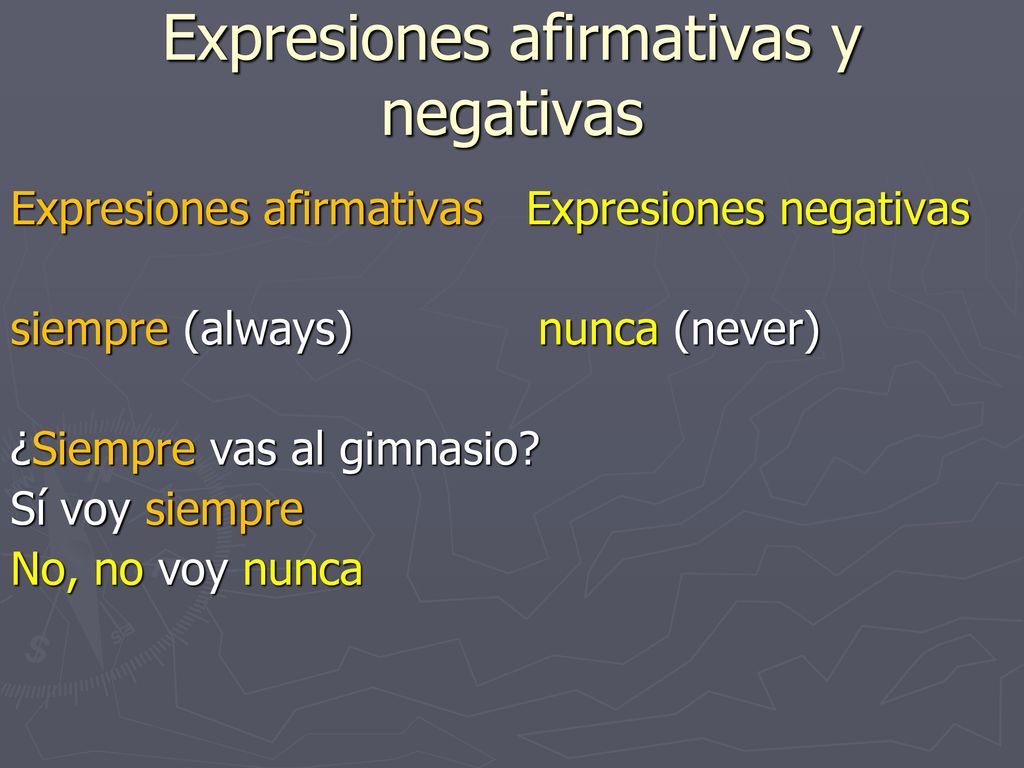 Expresiones afirmativas y negativas

Expresiones afirmativas Expresiones negativas

siempre (always) nunca (never)

¿Siempre vas al gimnasio?
Sí voy siempre
No, no voy nunca